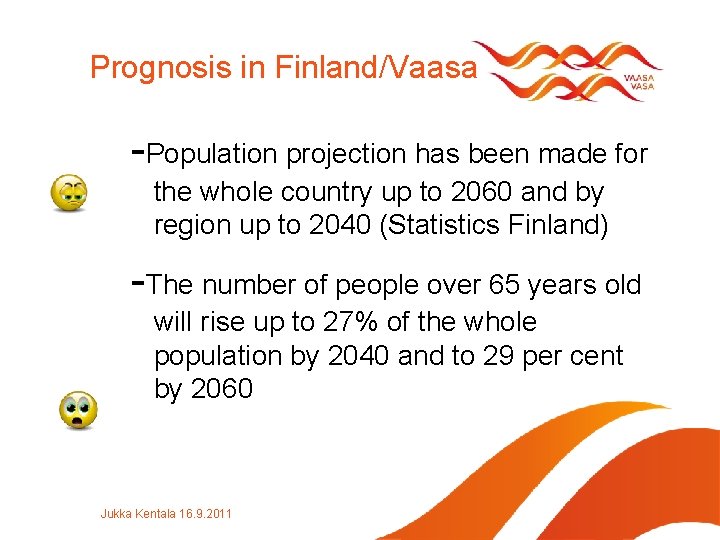 Prognosis in Finland/Vaasa

VAASA
VASA

-Population projection has been made for the whole country up to 2060 and by region up to 2040 (Statistics Finland)

-The number of people over 65 years old will rise up to 27% of the whole population by 2040 and to 29 per cent by 2060

Jukka Kentala 16.9.2011